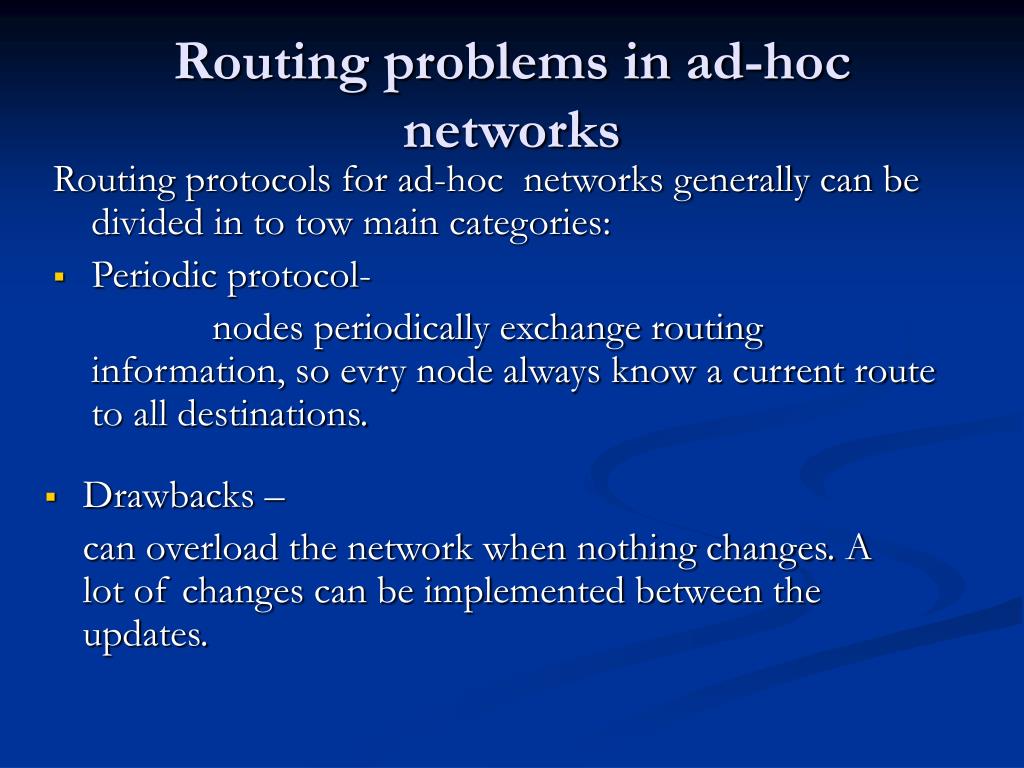 Routing problems in ad-hoc networks

Routing protocols for ad-hoc networks generally can be divided in to tow main categories:

▪ Periodic protocol-

nodes periodically exchange routing information, so evry node always know a current route to all destinations.

▪ Drawbacks –

can overload the network when nothing changes. A lot of changes can be implemented between the updates.